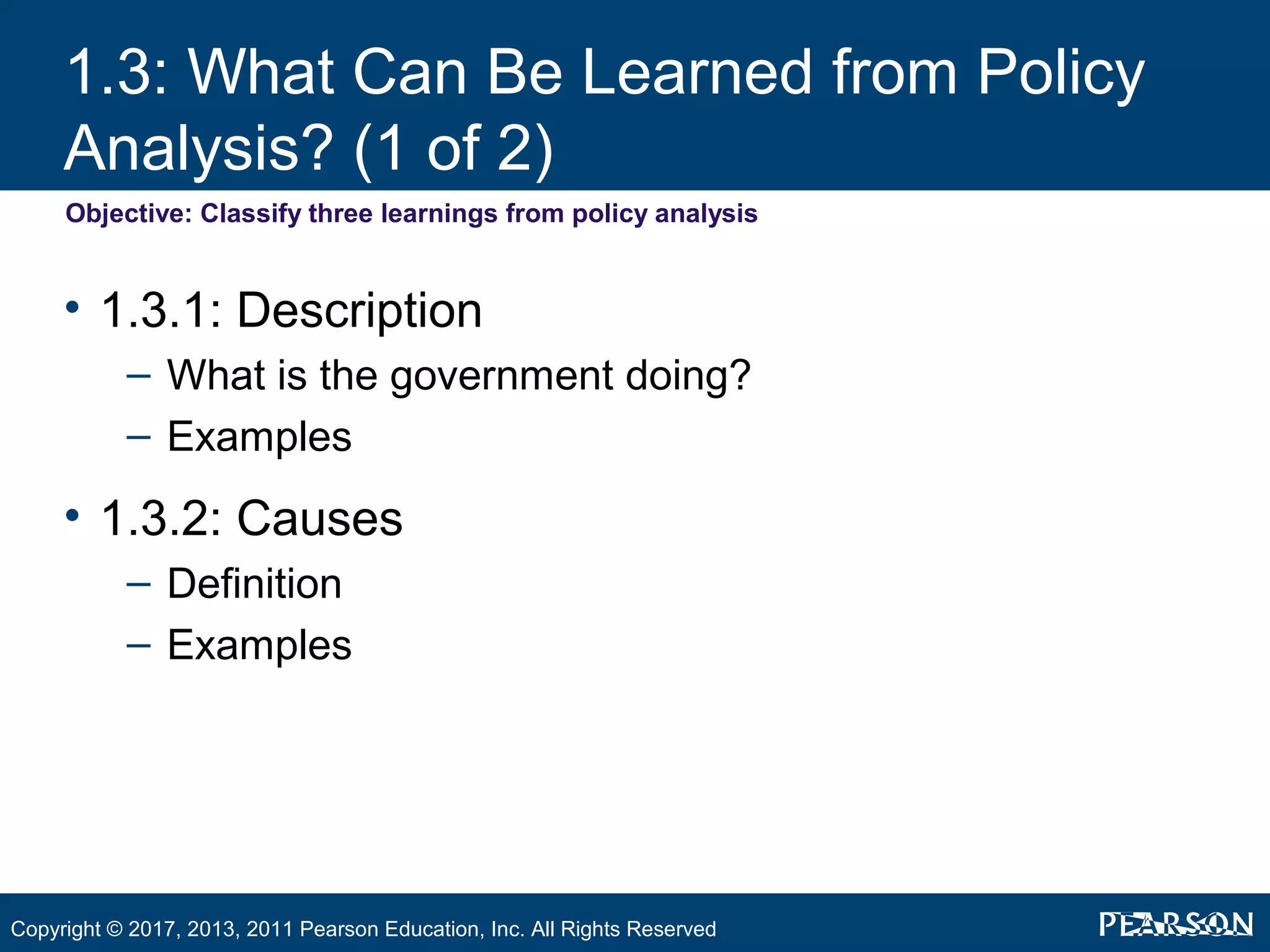 1.3: What Can Be Learned from Policy Analysis? (1 of 2)

Objective: Classify three learnings from policy analysis

• 1.3.1: Description
– What is the government doing?
– Examples

• 1.3.2: Causes
– Definition
– Examples

Copyright © 2017, 2013, 2011 Pearson Education, Inc. All Rights Reserved

PEARSON